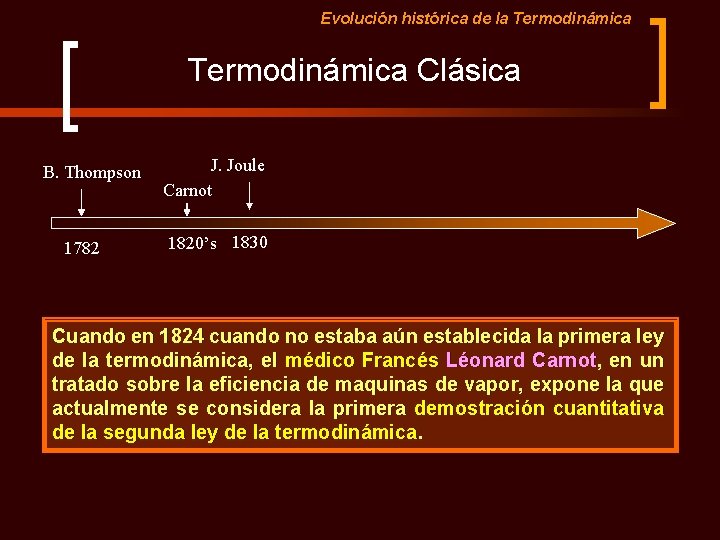 Evolución histórica de la Termodinámica

Termodinámica Clásica

B. Thompson

Carnot

J. Joule

1782

1820's

1830

Cuando en 1824 cuando no estaba aún establecida la primera ley de la termodinámica, el médico Francés Léonard Carnot, en un tratado sobre la eficiencia de maquinas de vapor, expone la que actualmente se considera la primera demostración cuantitativa de la segunda ley de la termodinámica.